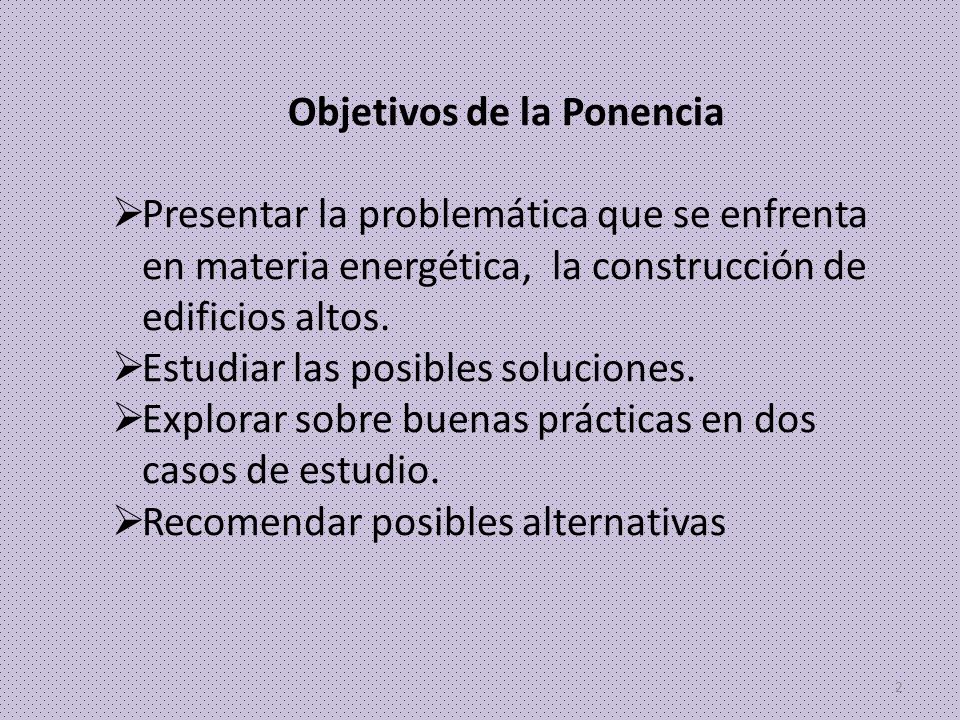 Objetivos de la Ponencia

➢Presentar la problemática que se enfrenta en materia energética, la construcción de edificios altos.
➢Estudiar las posibles soluciones.
➢Explorar sobre buenas prácticas en dos casos de estudio.
➢Recomendar posibles alternativas

2